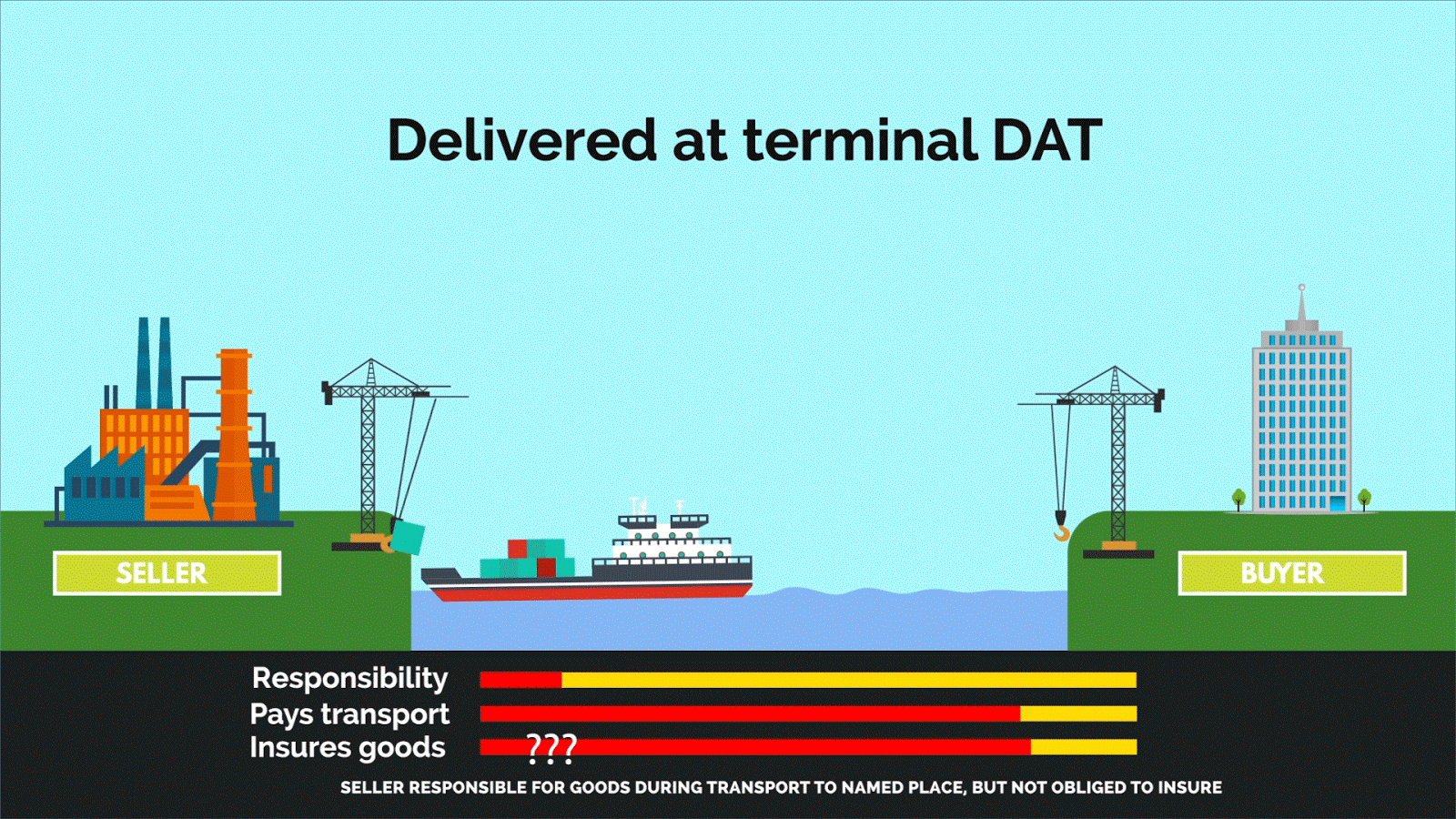 Delivered at terminal DAT

SELLER

BUYER

Responsibility
Pays transport
Insures goods ???

SELLER RESPONSIBLE FOR GOODS DURING TRANSPORT TO NAMED PLACE, BUT NOT OBLIGED TO INSURE